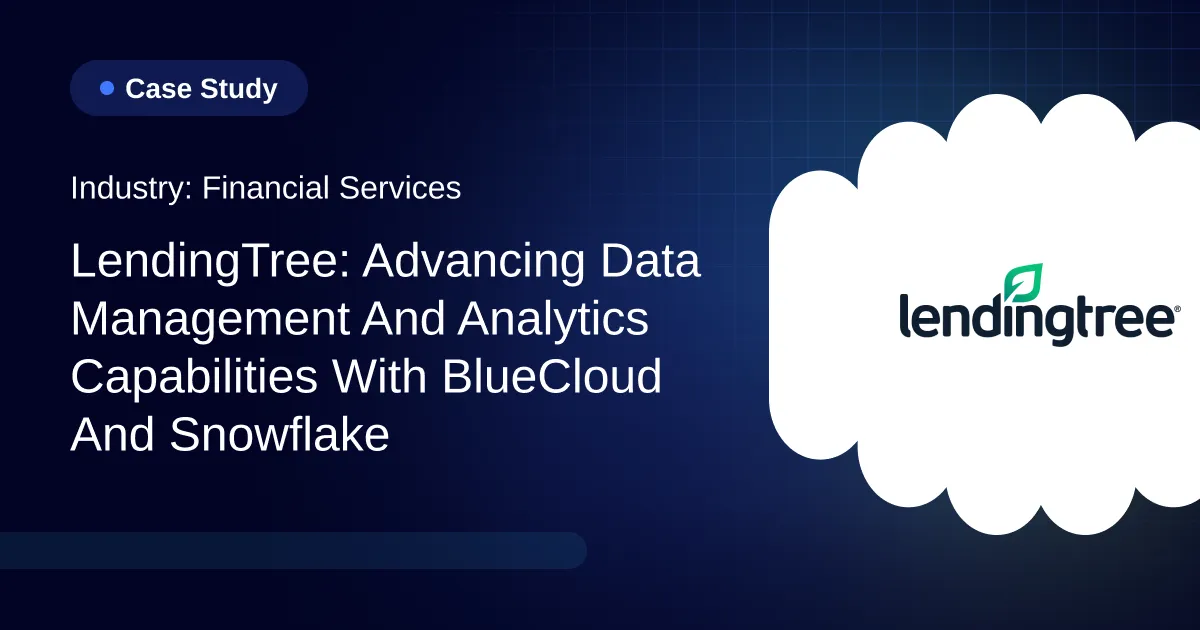 Case Study

Industry: Financial Services

LendingTree: Advancing Data Management And Analytics Capabilities With BlueCloud And Snowflake

lendingtree®